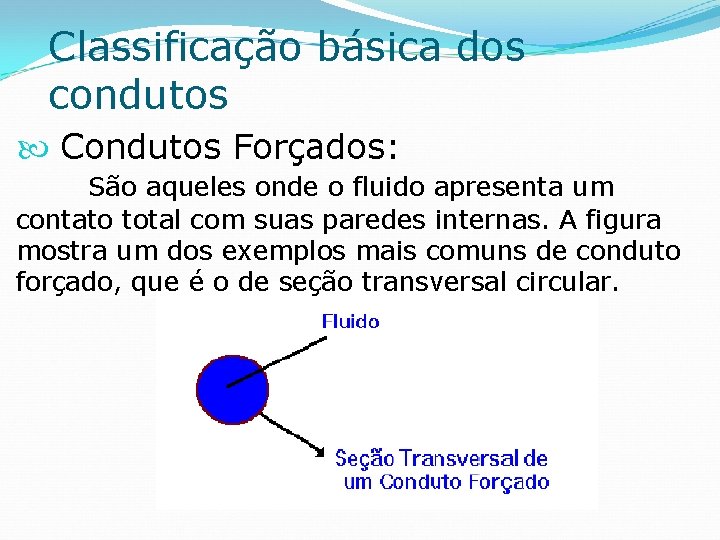 Classificação básica dos condutos

Condutos Forçados:

São aqueles onde o fluido apresenta um contato total com suas paredes internas. A figura mostra um dos exemplos mais comuns de conduto forçado, que é o de seção transversal circular.

Fluido

Seção Transversal de um Conduto Forçado